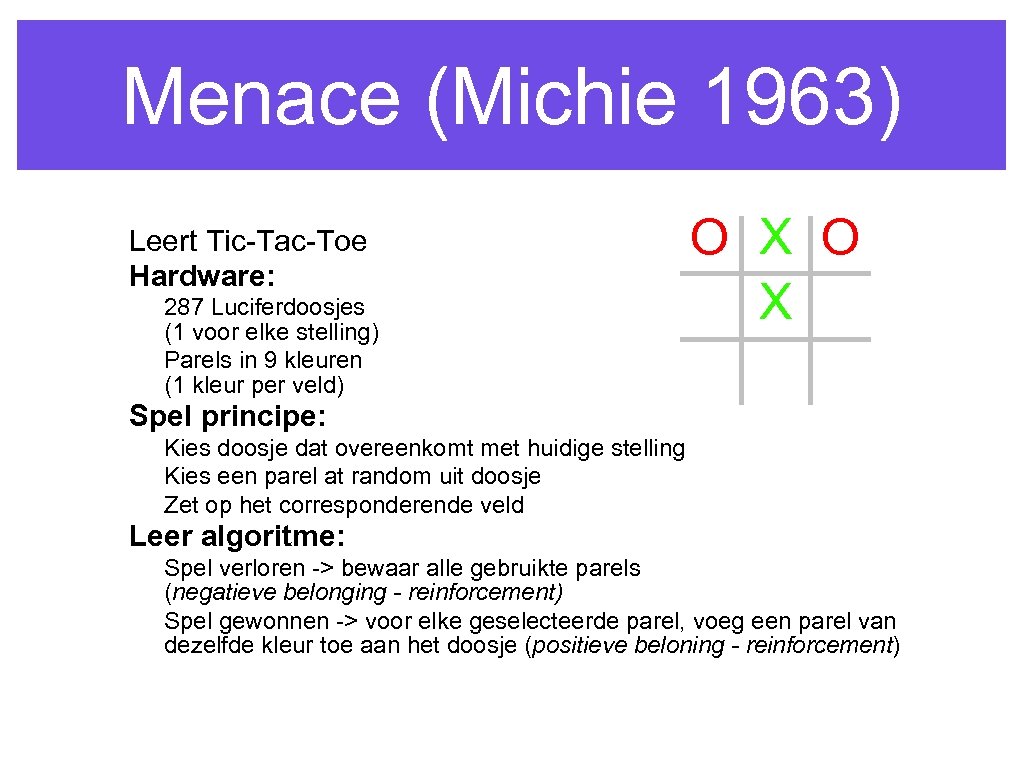 Menace (Michie 1963)

Leert Tic-Tac-Toe

Hardware:

287 Luciferdoosjes (1 voor elke stelling)

Parels in 9 kleuren (1 kleur per veld)

O X O
X

Spel principe:

Kies doosje dat overeenkomt met huidige stelling

Kies een parel at random uit doosje

Zet op het corresponderende veld

Leer algoritme:

Spel verloren -> bewaar alle gebruikte parels (negatieve belonging - reinforcement)

Spel gewonnen -> voor elke geselecteerde parel, voeg een parel van dezelfde kleur toe aan het doosje (positieve beloning - reinforcement)